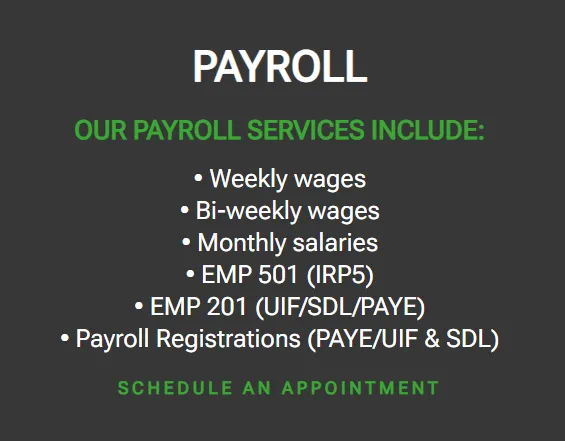 PAYROLL

OUR PAYROLL SERVICES INCLUDE:

• Weekly wages
• Bi-weekly wages
• Monthly salaries
• EMP 501 (IRP5)
• EMP 201 (UIF/SDL/PAYE)
• Payroll Registrations (PAYE/UIF & SDL)

SCHEDULE AN APPOINTMENT